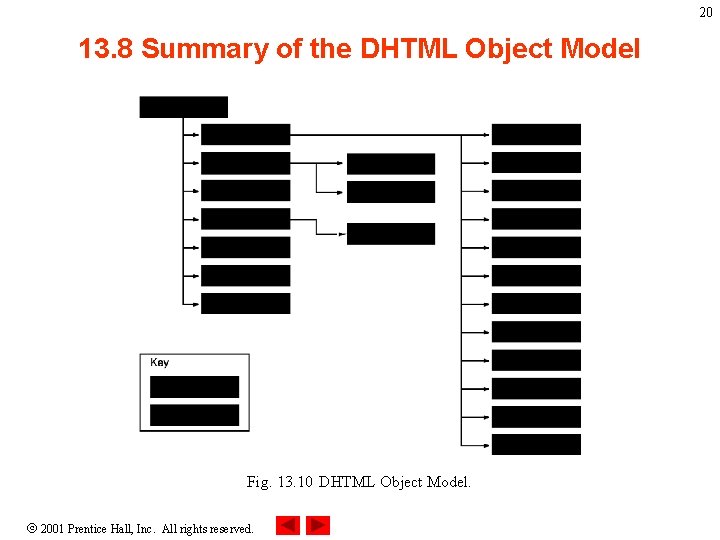 20

13.8 Summary of the DHTML Object Model

Key

Fig. 13.10 DHTML Object Model.

© 2001 Prentice Hall, Inc. All rights reserved.